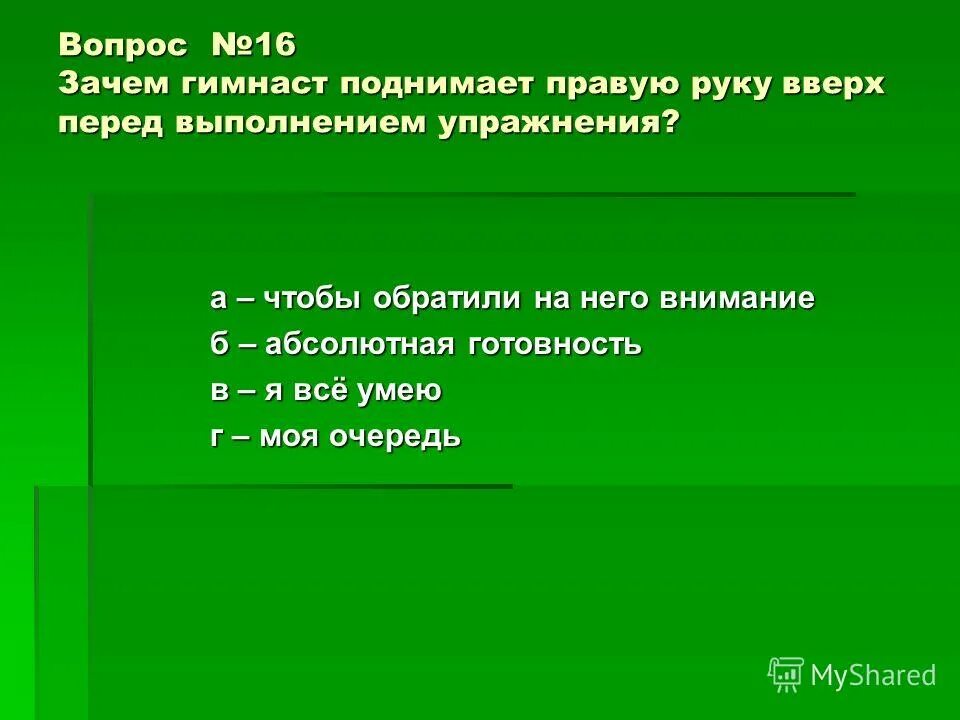 Вопрос №16
Зачем гимнаст поднимает правую руку вверх перед выполнением упражнения?

а – чтобы обратили на него внимание
б – абсолютная готовность
в – я всё умею
г – моя очередь

MyShared